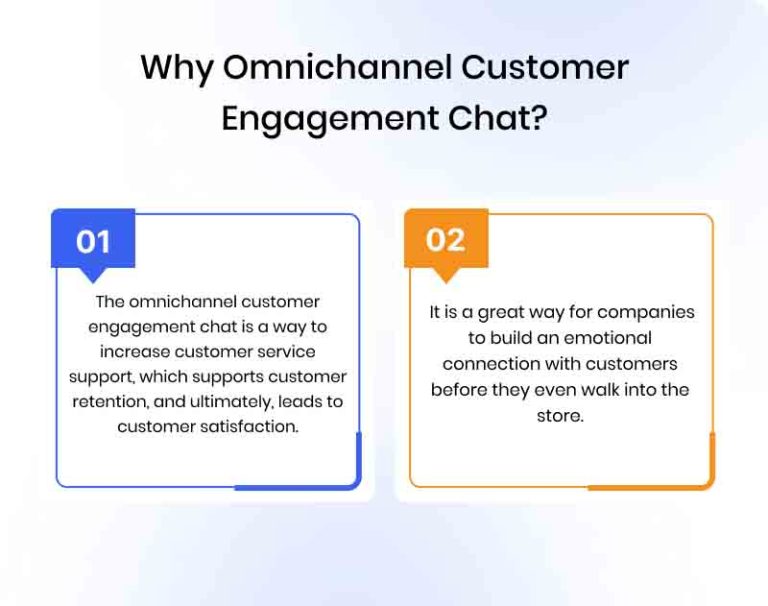 Why Omnichannel Customer Engagement Chat?

01

The omnichannel customer engagement chat is a way to increase customer service support, which supports customer retention, and ultimately, leads to customer satisfaction.

02

It is a great way for companies to build an emotional connection with customers before they even walk into the store.